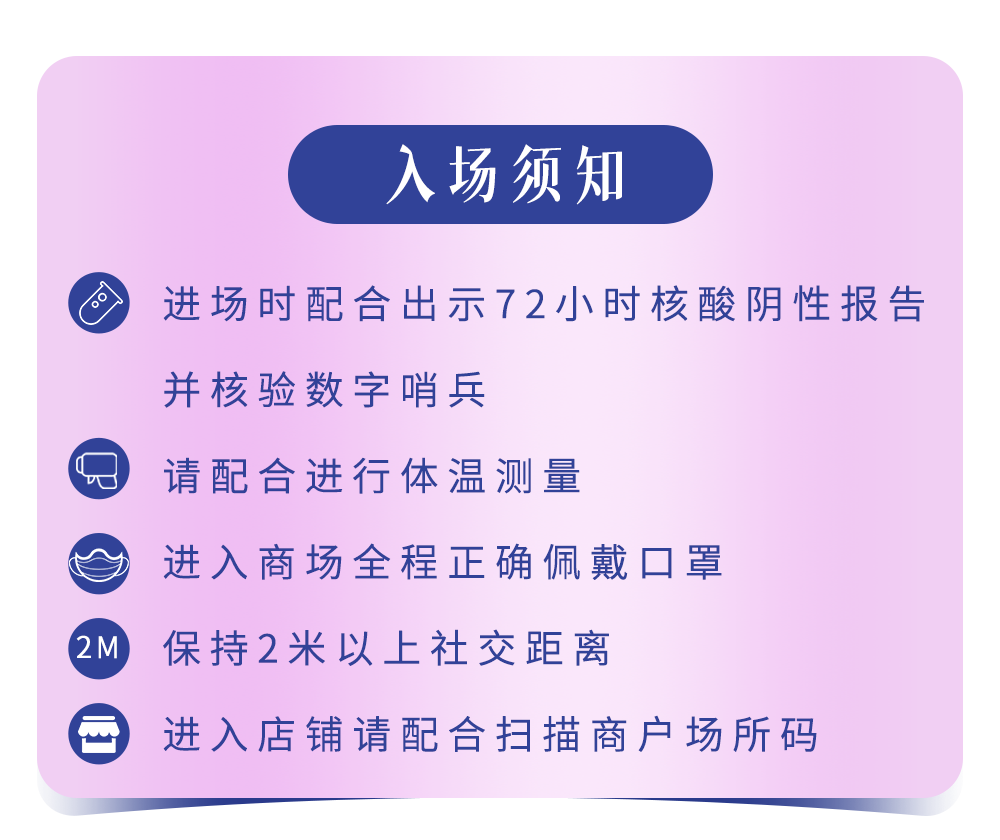 入场须知

进场时配合出示72小时核酸阴性报告并核验数字哨兵

请配合进行体温测量

进入商场全程正确佩戴口罩

2M

保持2米以上社交距离

进入店铺请配合扫描商户场所码